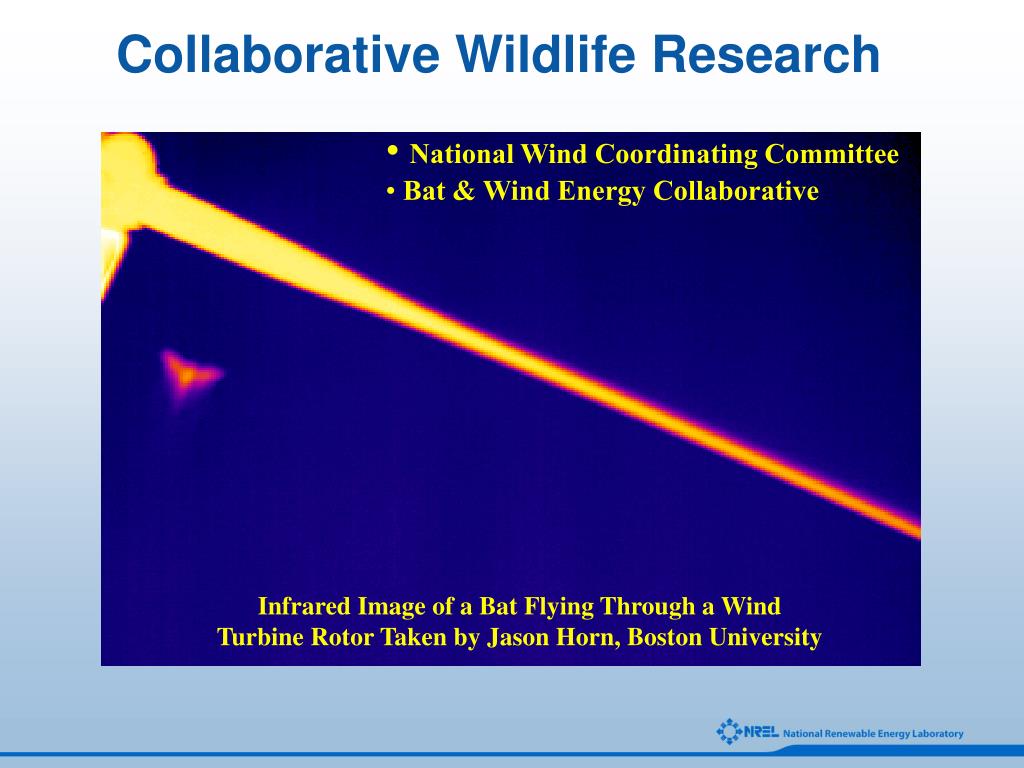 Collaborative Wildlife Research

• National Wind Coordinating Committee
• Bat & Wind Energy Collaborative

Infrared Image of a Bat Flying Through a Wind Turbine Rotor Taken by Jason Horn, Boston University

NREL National Renewable Energy Laboratory